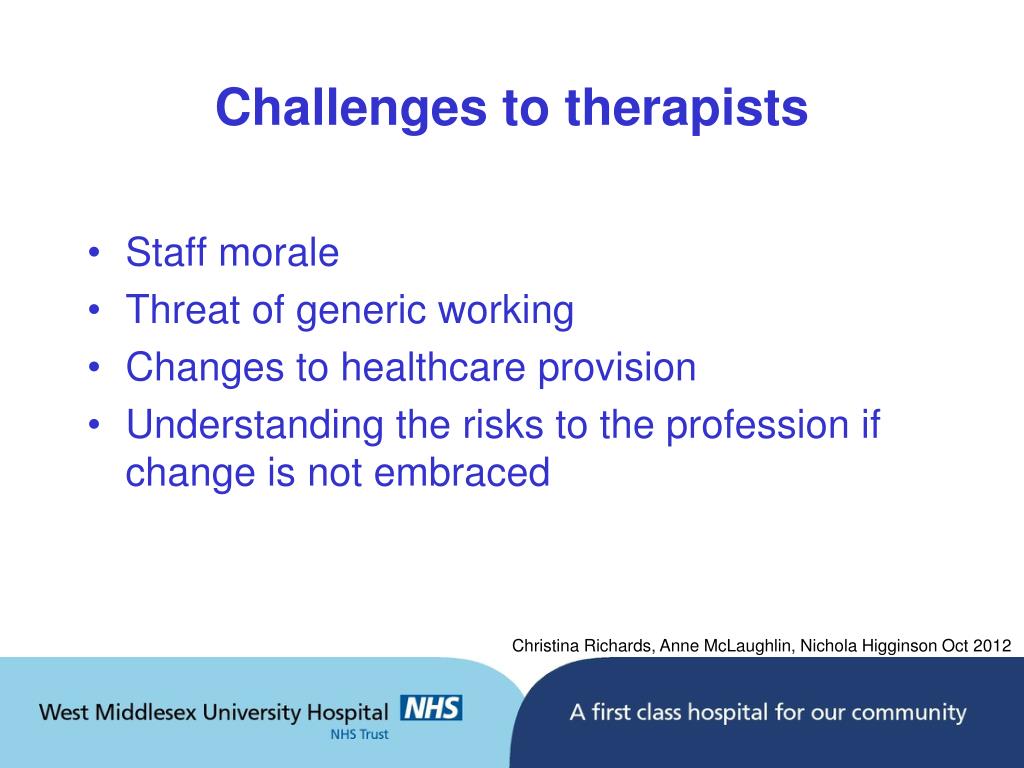 Challenges to therapists

• Staff morale
• Threat of generic working
• Changes to healthcare provision
• Understanding the risks to the profession if change is not embraced

Christina Richards, Anne McLaughlin, Nichola Higginson Oct 2012

West Middlesex University Hospital NHS
NHS Trust

A first class hospital for our community